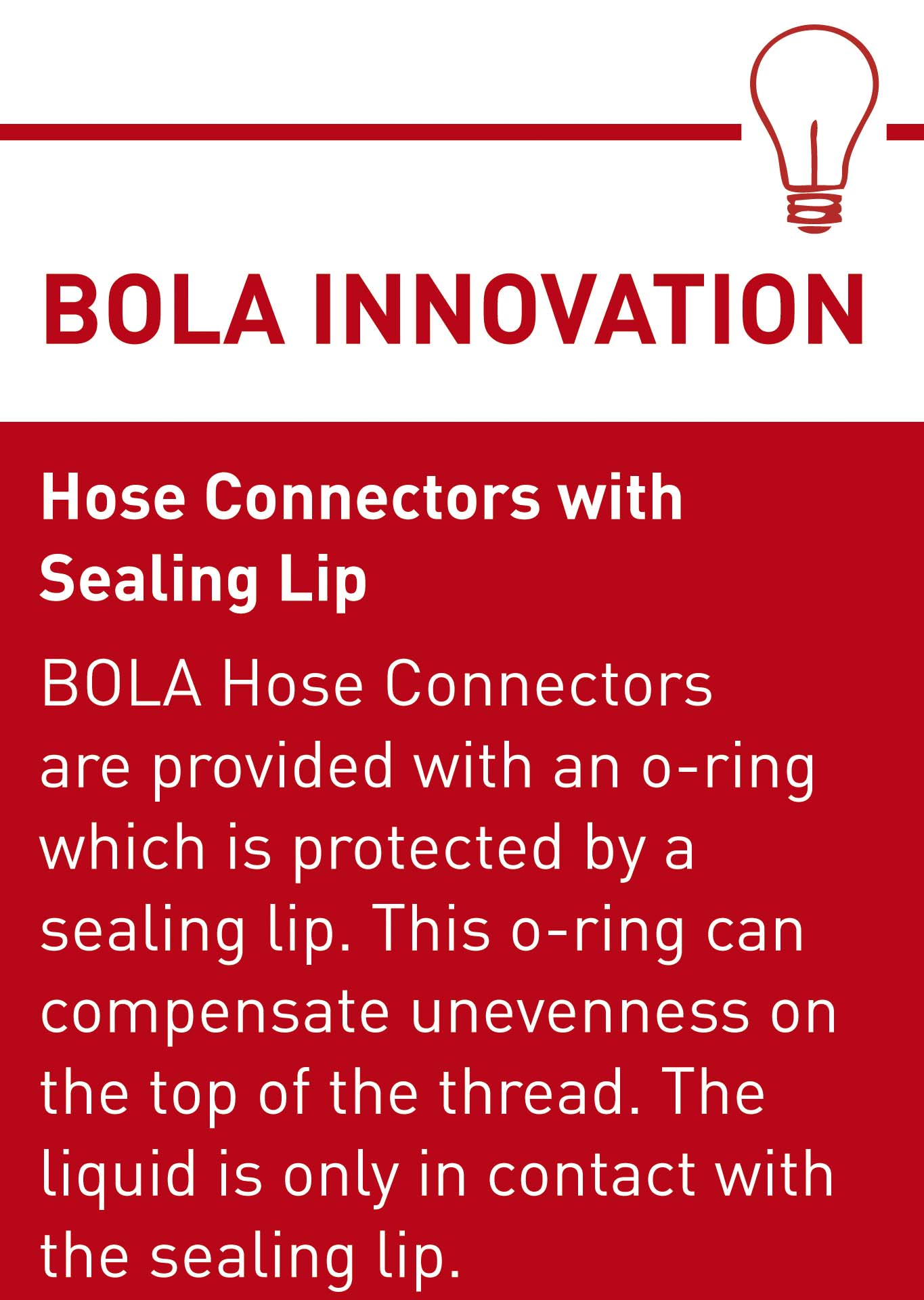 BOLA INNOVATION

Hose Connectors with Sealing Lip

BOLA Hose Connectors are provided with an o-ring which is protected by a sealing lip. This o-ring can compensate unevenness on the top of the thread. The liquid is only in contact with the sealing lip.